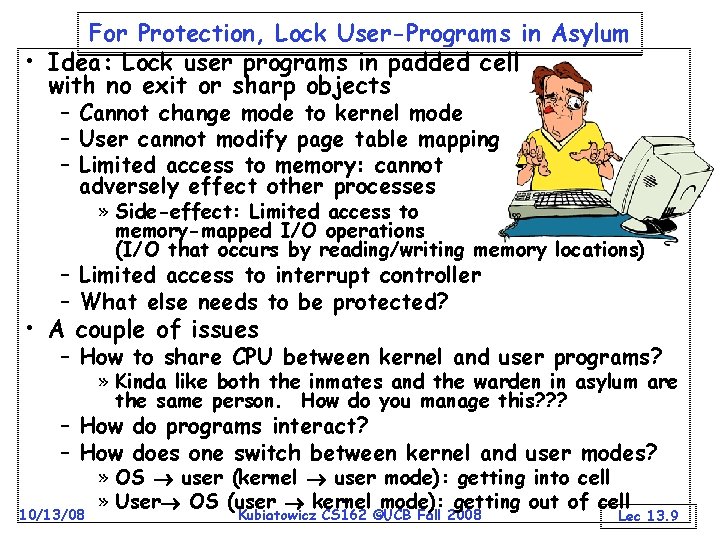 For Protection, Lock User-Programs in Asylum

• Idea: Lock user programs in padded cell with no exit or sharp objects
– Cannot change mode to kernel mode
– User cannot modify page table mapping
– Limited access to memory: cannot adversely effect other processes
» Side-effect: Limited access to memory-mapped I/O operations (I/O that occurs by reading/writing memory locations)
– Limited access to interrupt controller
– What else needs to be protected?

• A couple of issues
– How to share CPU between kernel and user programs?
» Kinda like both the inmates and the warden in asylum are the same person. How do you manage this???
– How do programs interact?
– How does one switch between kernel and user modes?
» OS $\rightarrow$ user (kernel $\rightarrow$ user mode): getting into cell
» User$\rightarrow$ OS (user $\rightarrow$ kernel mode): getting out of cell

10/13/08
Kubiatowicz CS162 ©UCB Fall 2008
Lec 13.9